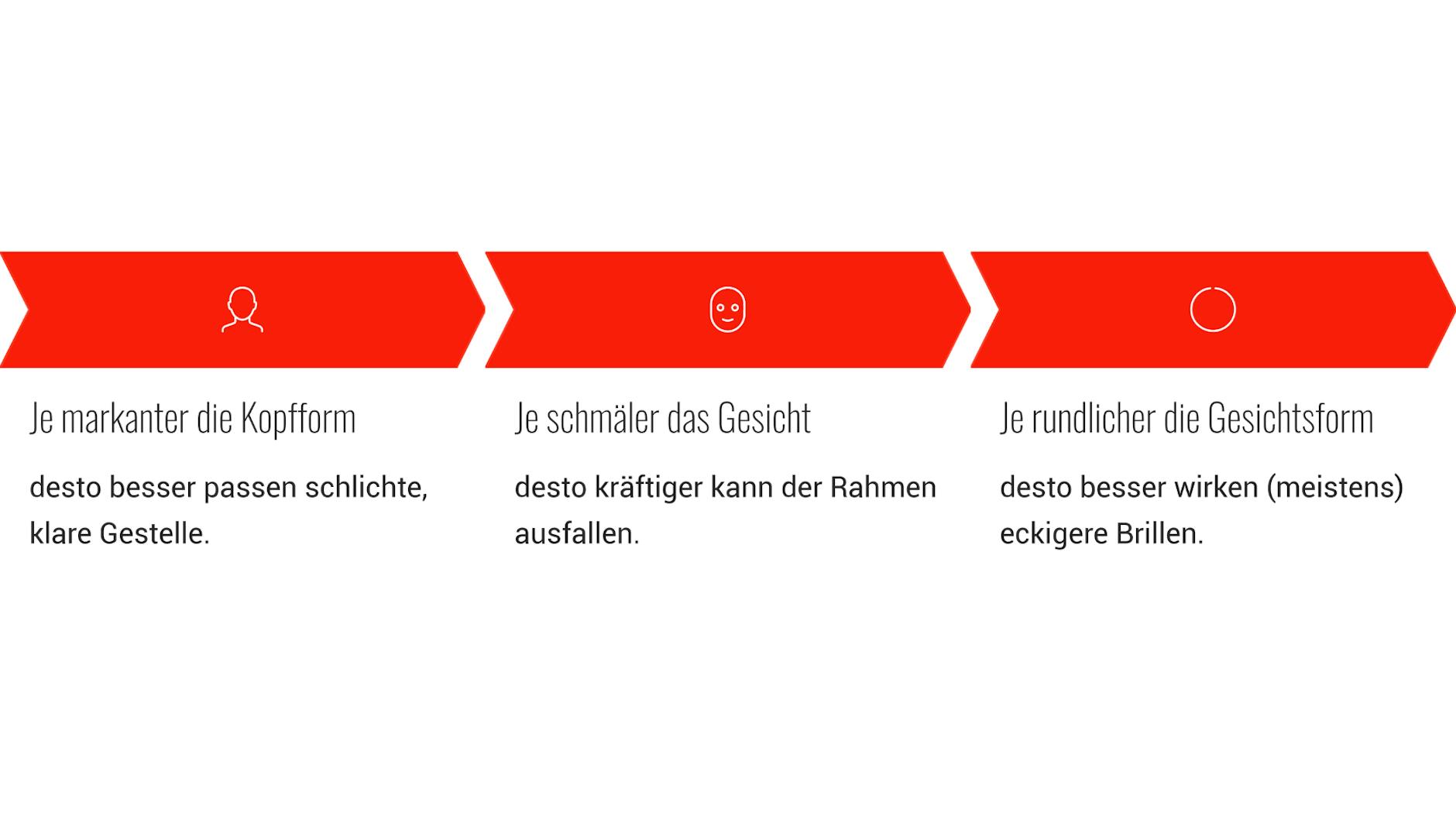 Je markanter die Kopfform

desto besser passen schlichte, klare Gestelle.

Je schmäler das Gesicht

desto kräftiger kann der Rahmen ausfallen.

Je rundlicher die Gesichtsform

desto besser wirken (meistens) eckigere Brillen.